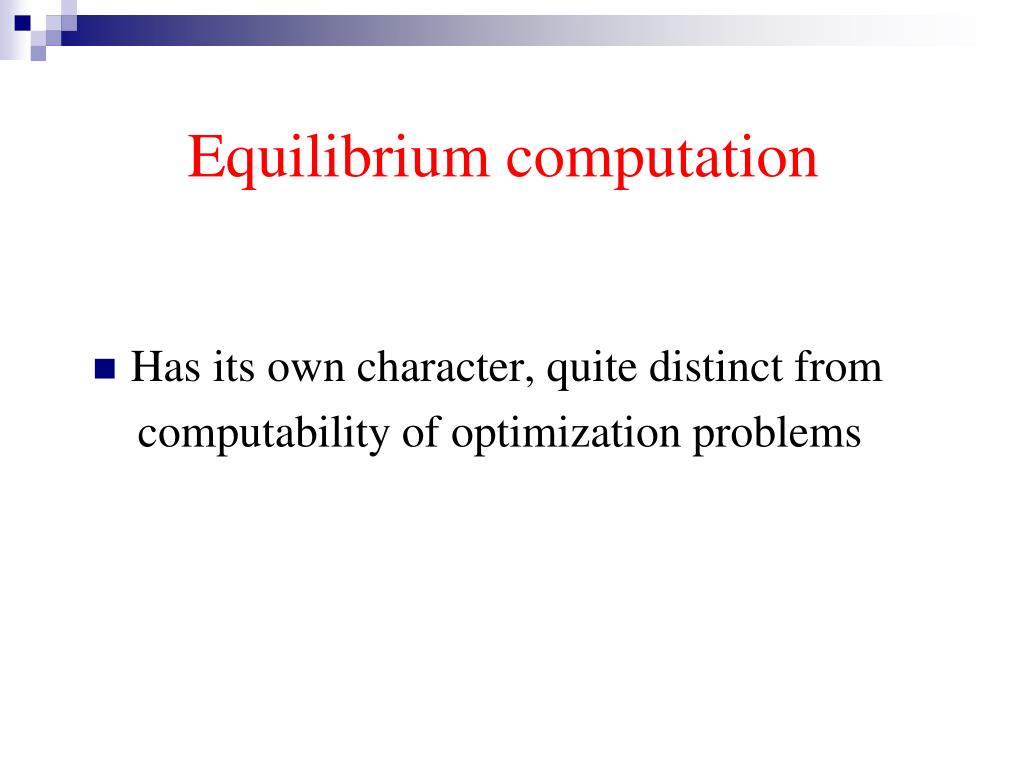 Equilibrium computation

Has its own character, quite distinct from computability of optimization problems